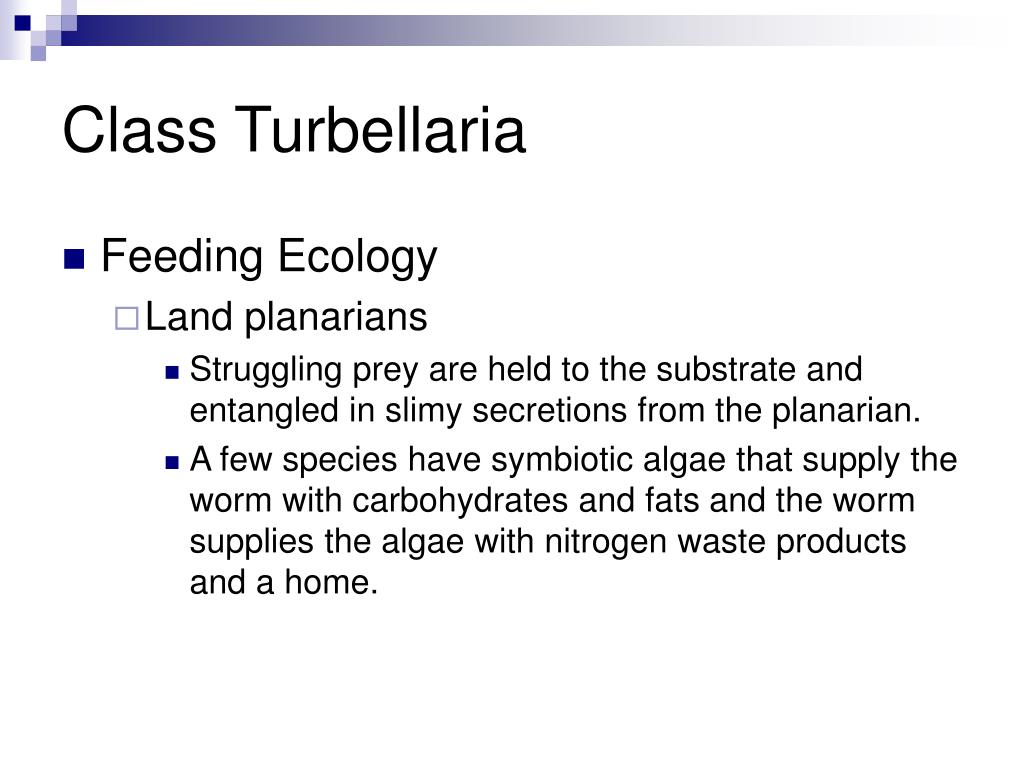 Class Turbellaria

Feeding Ecology

Land planarians

Struggling prey are held to the substrate and entangled in slimy secretions from the planarian.

A few species have symbiotic algae that supply the worm with carbohydrates and fats and the worm supplies the algae with nitrogen waste products and a home.